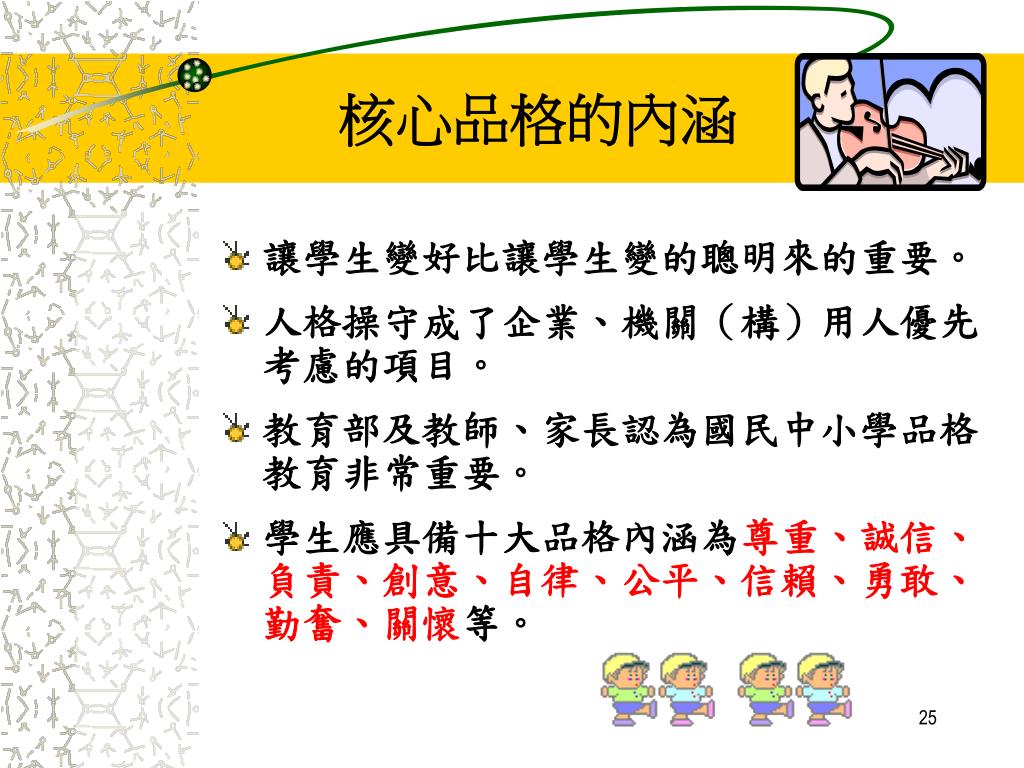 核心品格的內涵

讓學生變好比讓學生變的聰明來的重要。

人格操守成了企業、機關（構）用人優先考慮的項目。

教育部及教師、家長認為國民中小學品格教育非常重要。

學生應具備十大品格內涵為尊重、誠信、負責、創意、自律、公平、信賴、勇敢、勤奮、關懷等。

25